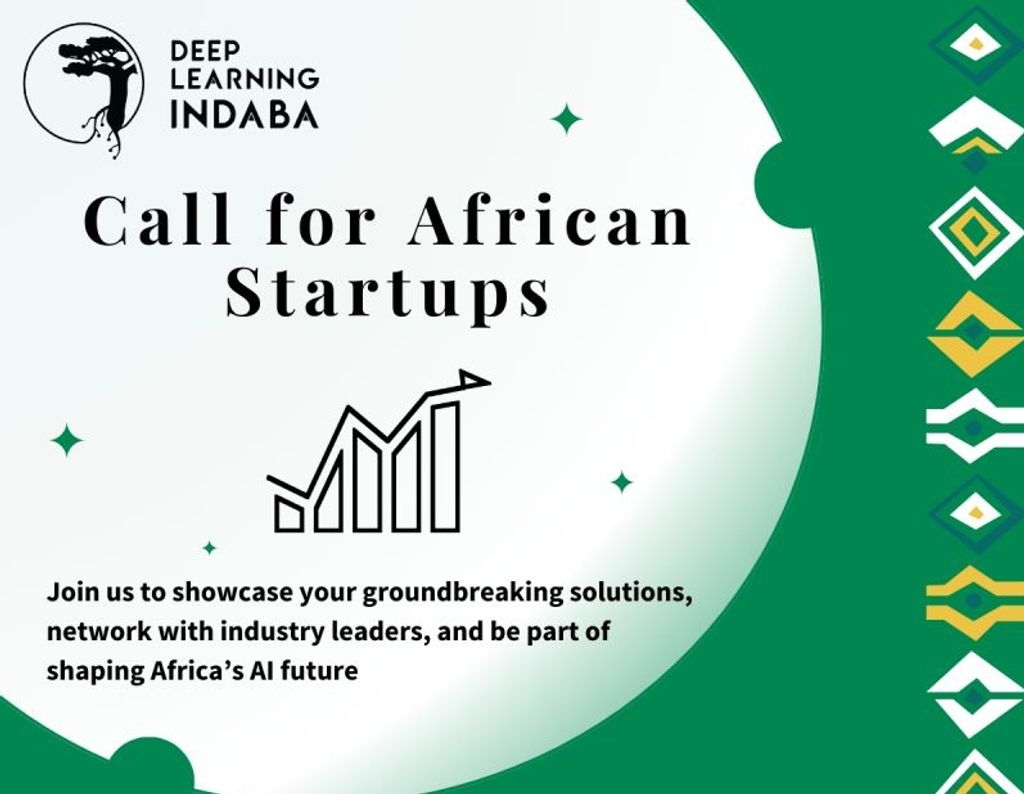 DEEP LEARNING INDABA

Call for African Startups

Join us to showcase your groundbreaking solutions, network with industry leaders, and be part of shaping Africa's AI future